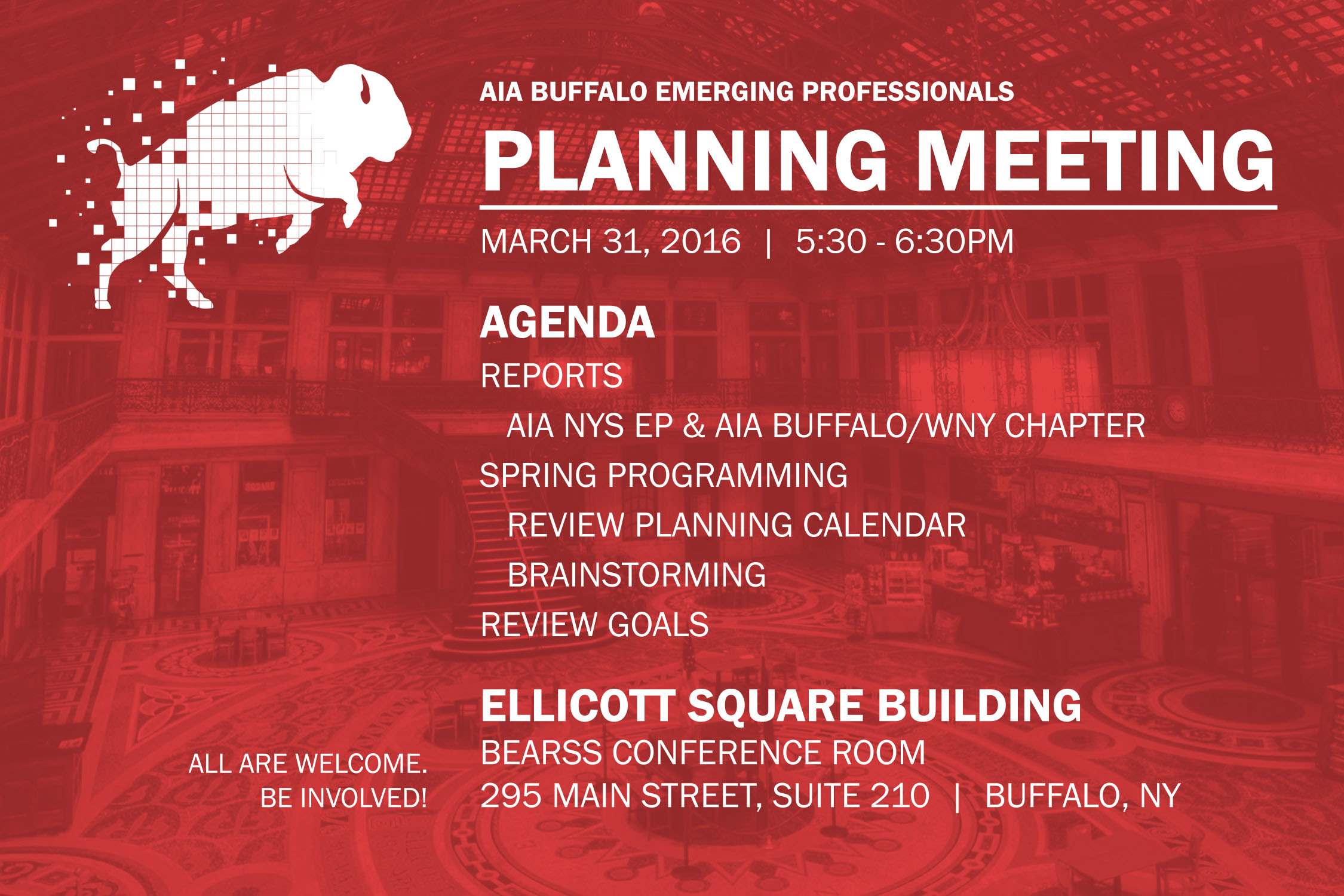 AIA BUFFALO EMERGING PROFESSIONALS

PLANNING MEETING

MARCH 31, 2016 | 5:30 - 6:30PM

AGENDA

REPORTS

AIA NYS EP & AIA BUFFALO/WNY CHAPTER

SPRING PROGRAMMING

REVIEW PLANNING CALENDAR

BRAINSTORMING

REVIEW GOALS

ELLICOTT SQUARE BUILDING

BEARSS CONFERENCE ROOM

295 MAIN STREET, SUITE 210 | BUFFALO, NY

ALL ARE WELCOME.
BE INVOLVED!